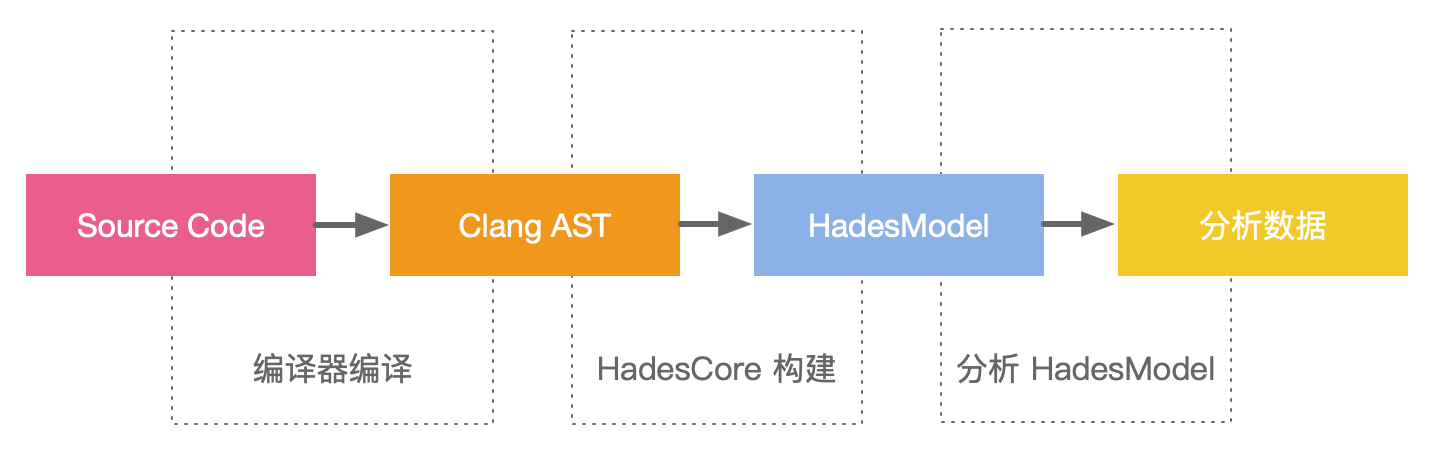 Source Code

Clang AST

HadesModel

分析数据

编译器编译

HadesCore 构建

分析 HadesModel